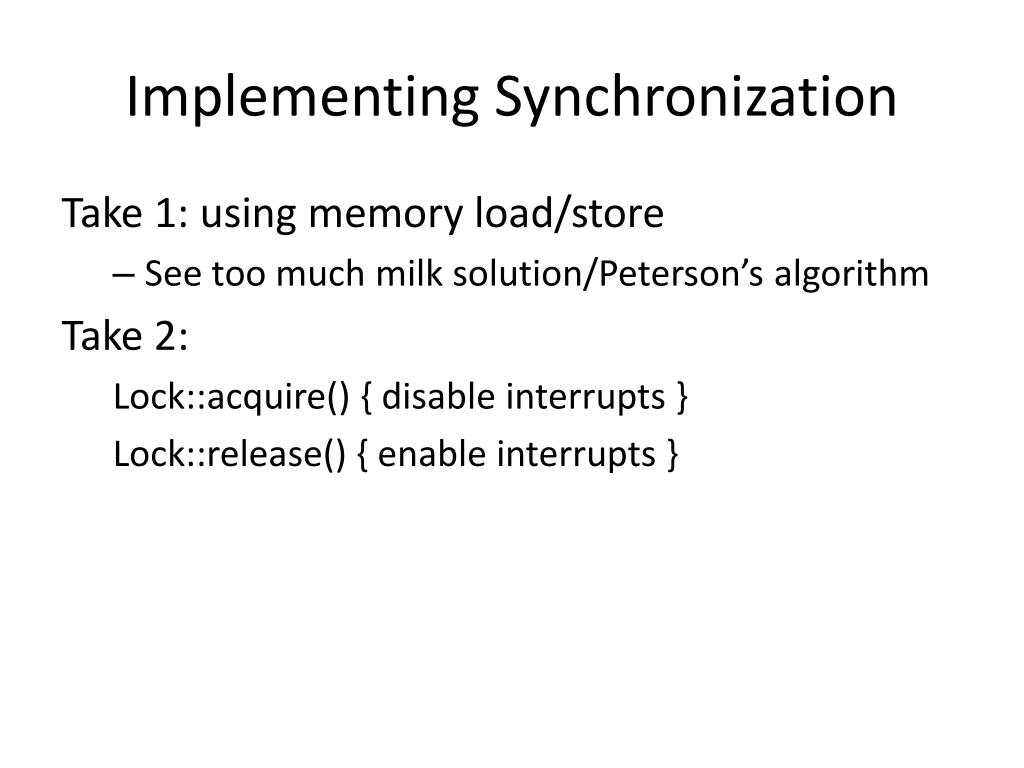 Implementing Synchronization

Take 1: using memory load/store

– See too much milk solution/Peterson's algorithm

Take 2:

Lock::acquire() { disable interrupts }

Lock::release() { enable interrupts }